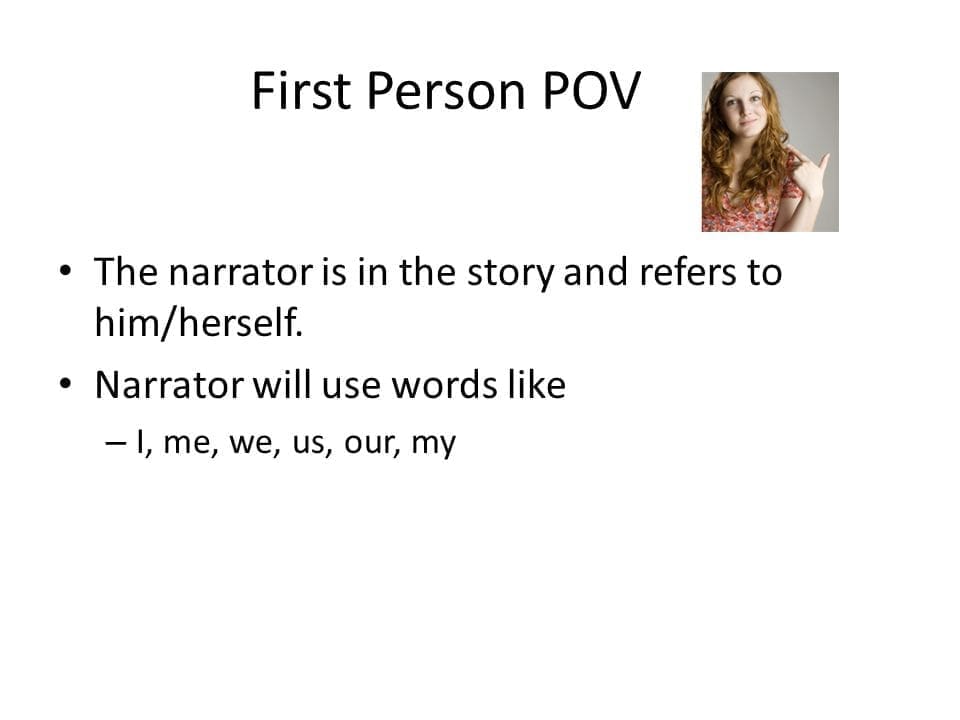 First Person POV

• The narrator is in the story and refers to him/herself.
• Narrator will use words like
– I, me, we, us, our, my